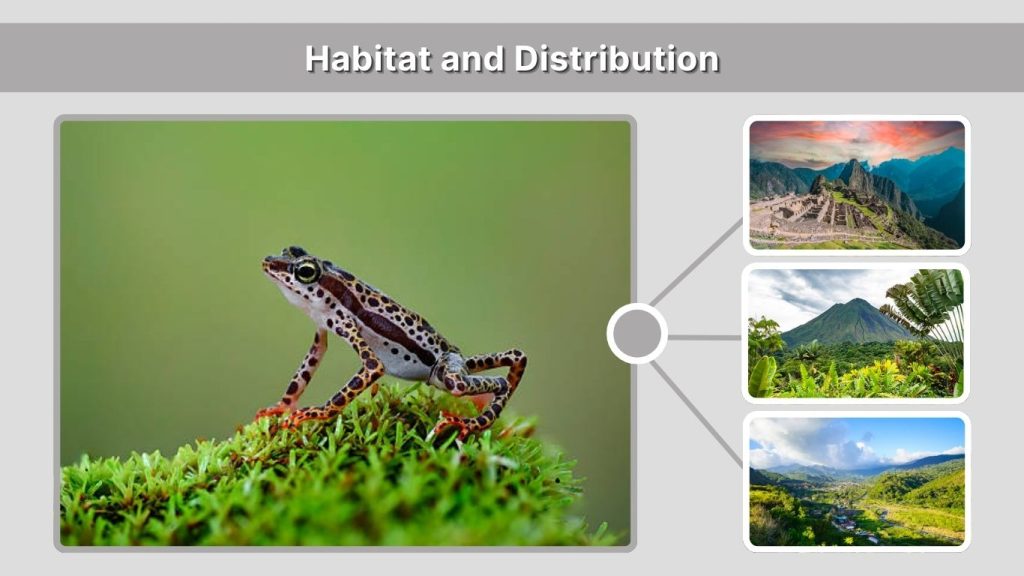 Habitat and Distribution